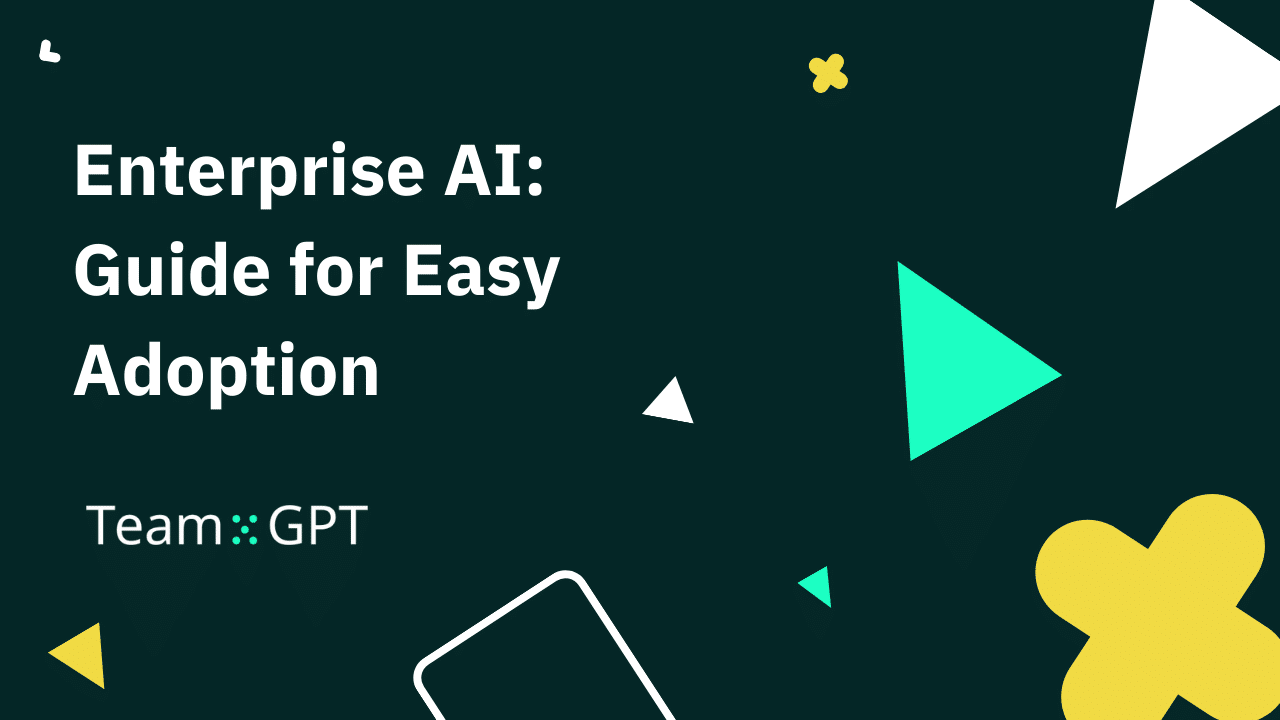 Enterprise AI: Guide for Easy Adoption

Team GPT